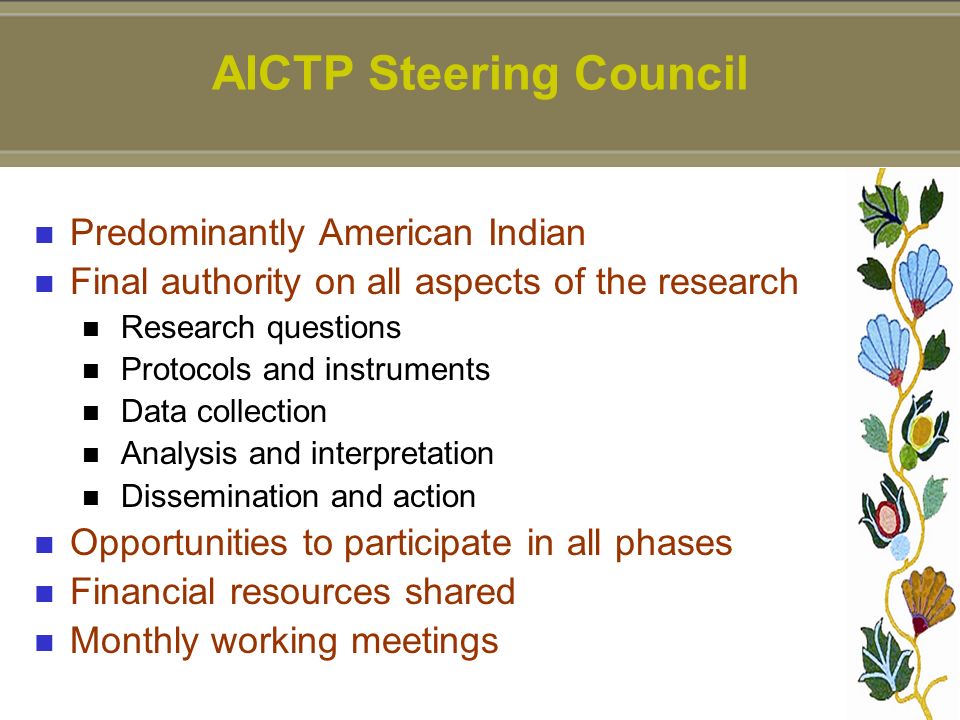 AICTP Steering Council

- Predominantly American Indian
- Final authority on all aspects of the research
  - Research questions
  - Protocols and instruments
  - Data collection
  - Analysis and interpretation
  - Dissemination and action
- Opportunities to participate in all phases
- Financial resources shared
- Monthly working meetings